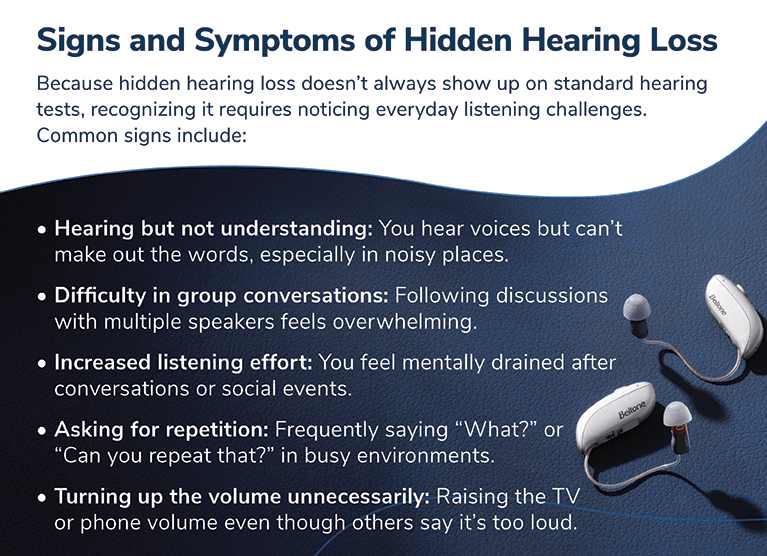 Signs and Symptoms of Hidden Hearing Loss

Because hidden hearing loss doesn't always show up on standard hearing tests, recognizing it requires noticing everyday listening challenges. Common signs include:

• Hearing but not understanding: You hear voices but can't make out the words, especially in noisy places.

• Difficulty in group conversations: Following discussions with multiple speakers feels overwhelming.

• Increased listening effort: You feel mentally drained after conversations or social events.

• Asking for repetition: Frequently saying "What?" or "Can you repeat that?" in busy environments.

• Turning up the volume unnecessarily: Raising the TV or phone volume even though others say it's too loud.

Beltone

Beltone